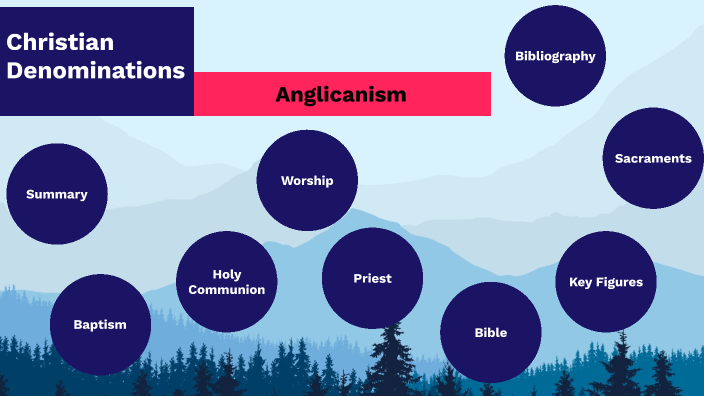 Christian Denominations

Anglicanism

Bibliography

Sacraments

Summary

Worship

Holy Communion

Priest

Key Figures

Baptism

Bible